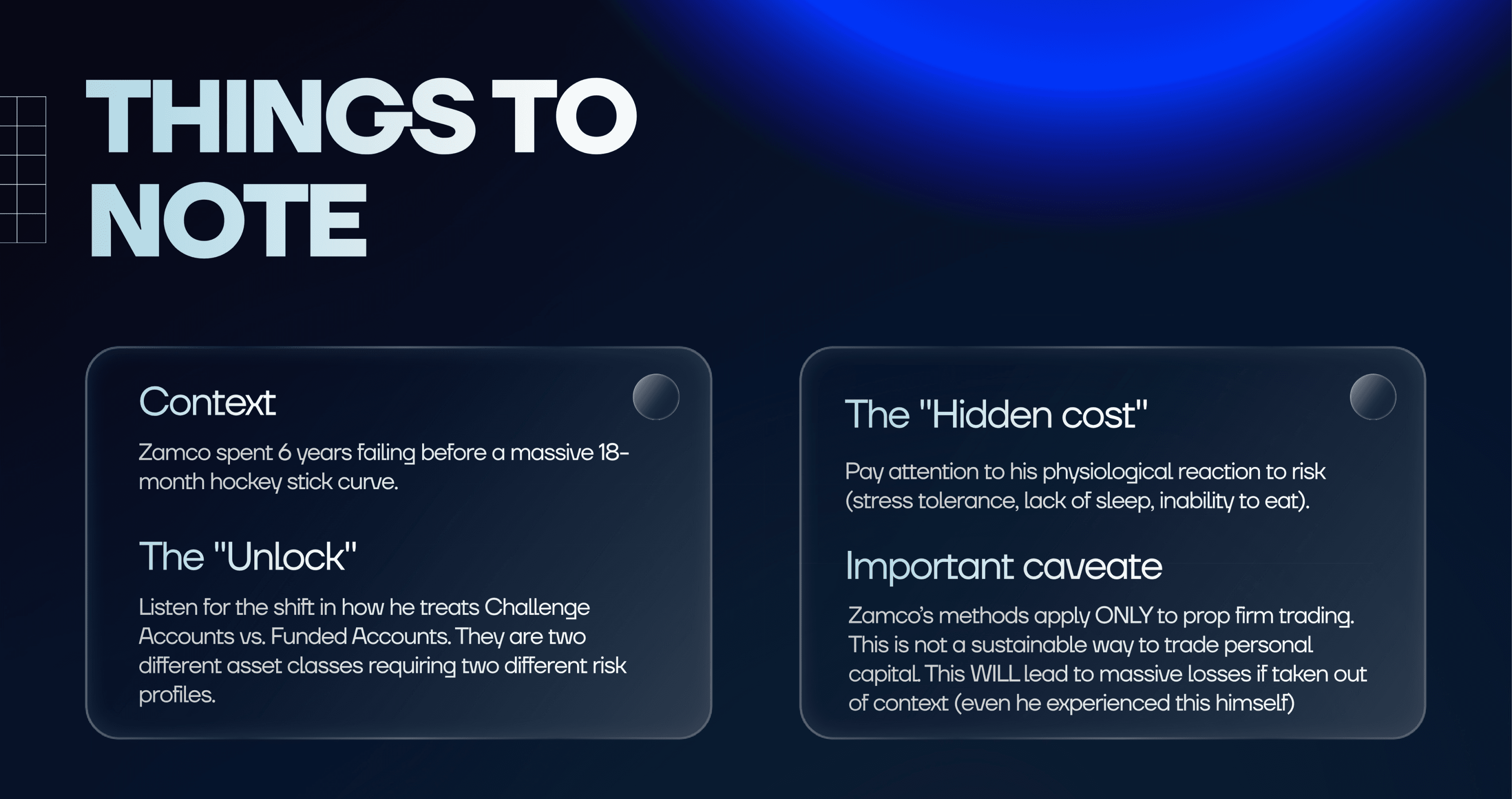 THINGS TO NOTE

Context

Zamco spent 6 years failing before a massive 18-month hockey stick curve.

The "Unlock"

Listen for the shift in how he treats Challenge Accounts vs. Funded Accounts. They are two different asset classes requiring two different risk profiles.

The "Hidden cost"

Pay attention to his physiological reaction to risk (stress tolerance, lack of sleep, inability to eat).

Important caveate

Zamco's methods apply ONLY to prop firm trading. This is not a sustainable way to trade personal capital. This WILL lead to massive losses if taken out of context (even he experienced this himself)